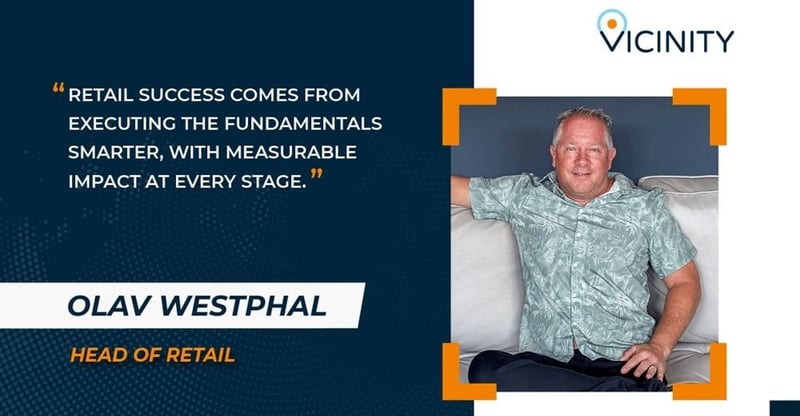 VICINITY

“RETAIL SUCCESS COMES FROM EXECUTING THE FUNDAMENTALS SMARTER, WITH MEASURABLE IMPACT AT EVERY STAGE.”

OLAV WESTPHAL

HEAD OF RETAIL